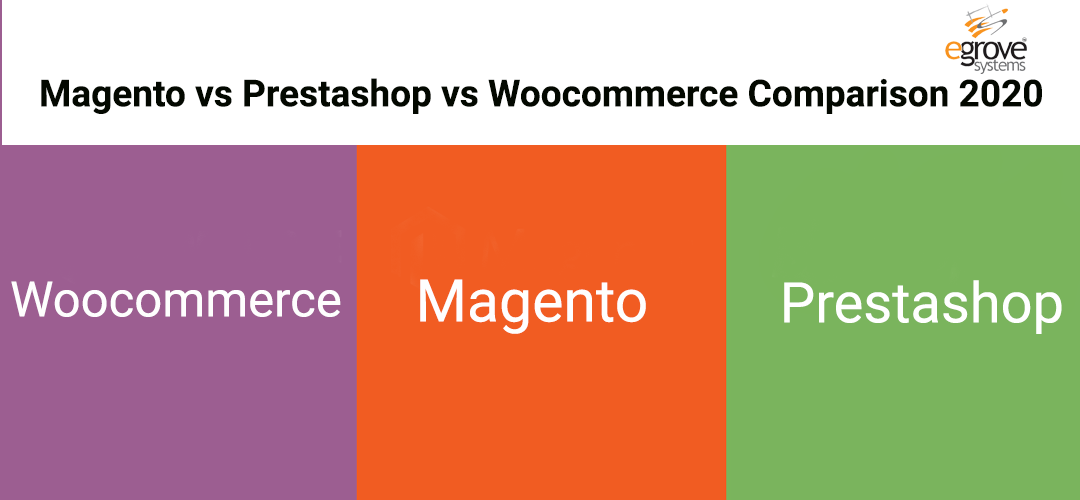 egrove systems

Magento vs Prestashop vs Woocommerce Comparison 2020

Woocommerce

Magento

Prestashop